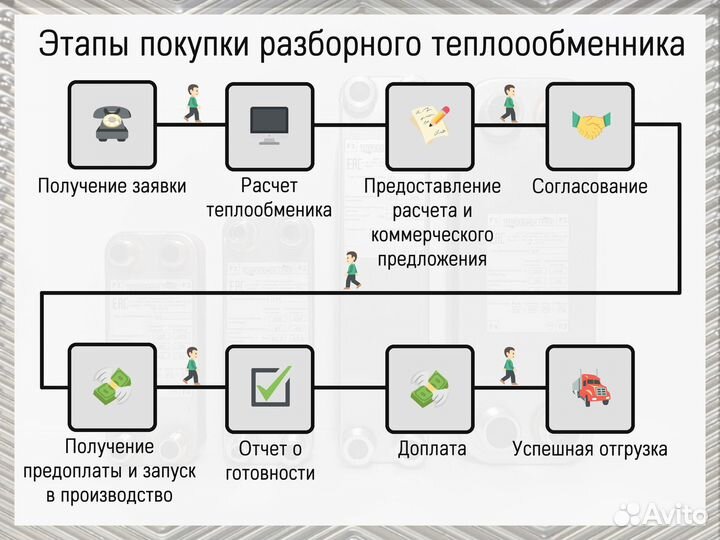 Этапы покупки разборного теплоообменника

Получение заявки

Расчет теплообменика

Предоставление расчета и коммерческого предложения

Согласование

Получение предоплаты и запуск в производство

Отчет о готовности

Доплата

Успешная отгрузка

Avito